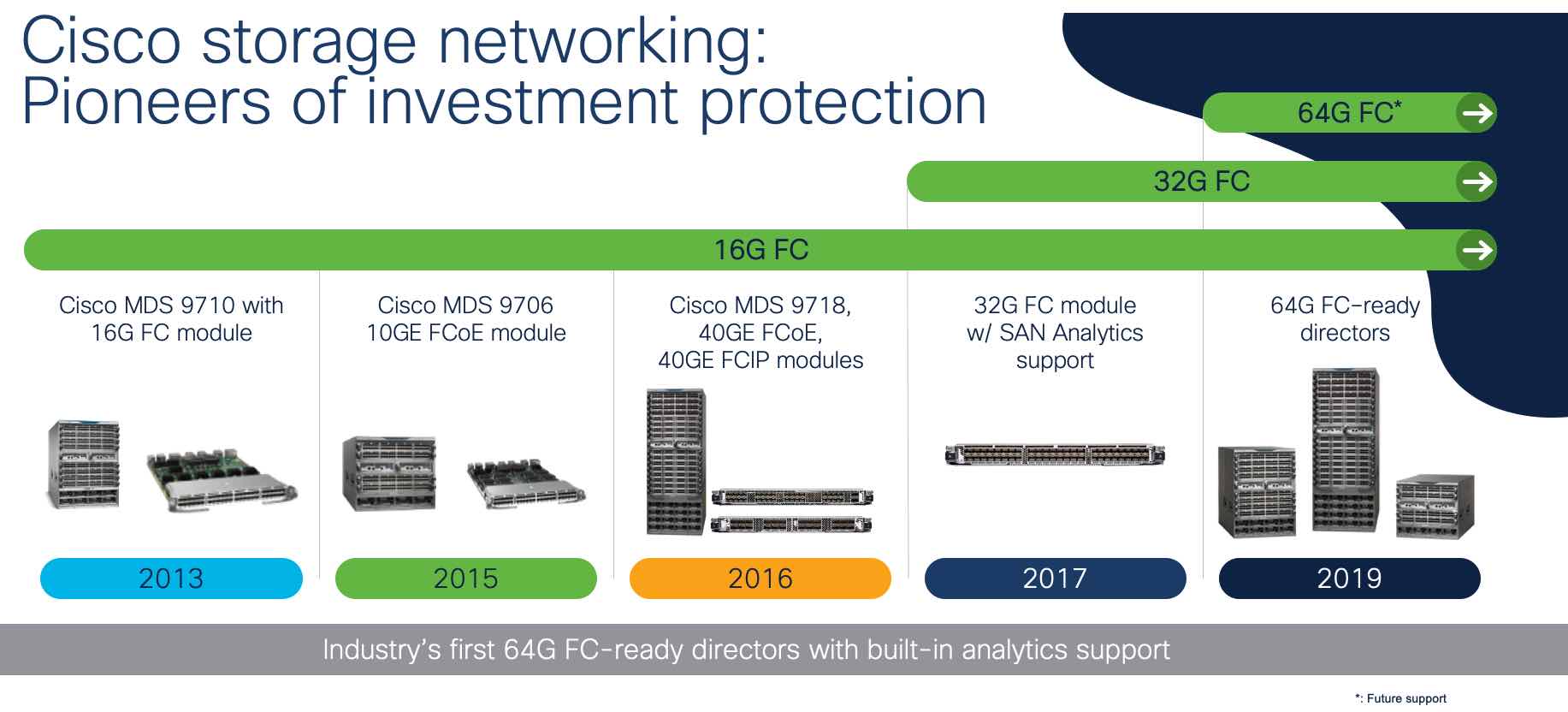 Cisco storage networking: Pioneers of investment protection

64G FC*

32G FC

16G FC

Cisco MDS 9710 with 16G FC module

Cisco MDS 9706 10GE FCoE module

Cisco MDS 9718, 40GE FCoE, 40GE FCIP modules

32G FC module w/ SAN Analytics support

64G FC-ready directors

2013

2015

2016

2017

2019

Industry's first 64G FC-ready directors with built-in analytics support

*: Future support